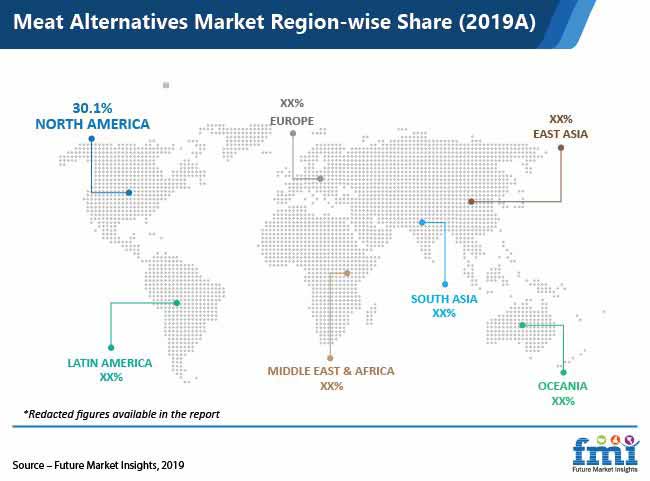 Meat Alternatives Market Region-wise Share (2019A)

30.1%
NORTH AMERICA

XX%
EUROPE

XX%
EAST ASIA

SOUTH ASIA
XX%

LATIN AMERICA
XX%

MIDDLE EAST & AFRICA
XX%

OCEANIA
XX%

*Redacted figures available in the report

Source – Future Market Insights, 2019

fmi
Future Market Insights